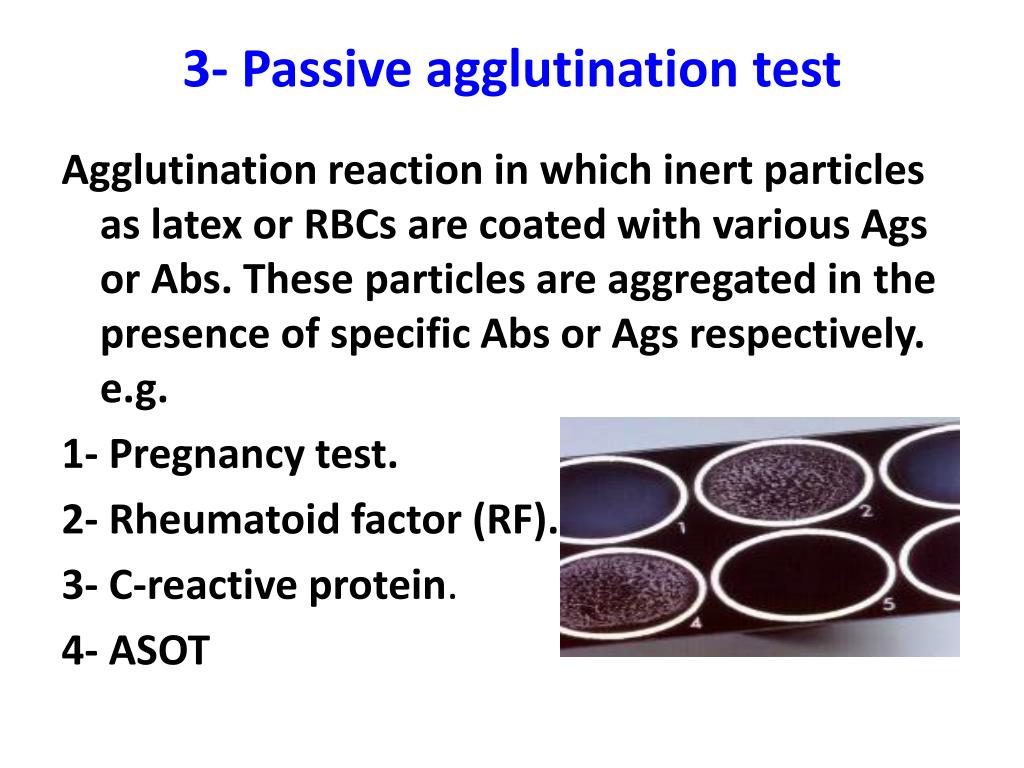 3- Passive agglutination test

Agglutination reaction in which inert particles as latex or RBCs are coated with various Ags or Abs. These particles are aggregated in the presence of specific Abs or Ags respectively. e.g.

1- Pregnancy test.

2- Rheumatoid factor (RF).

3- C-reactive protein.

4- ASOT

1 2 4 5